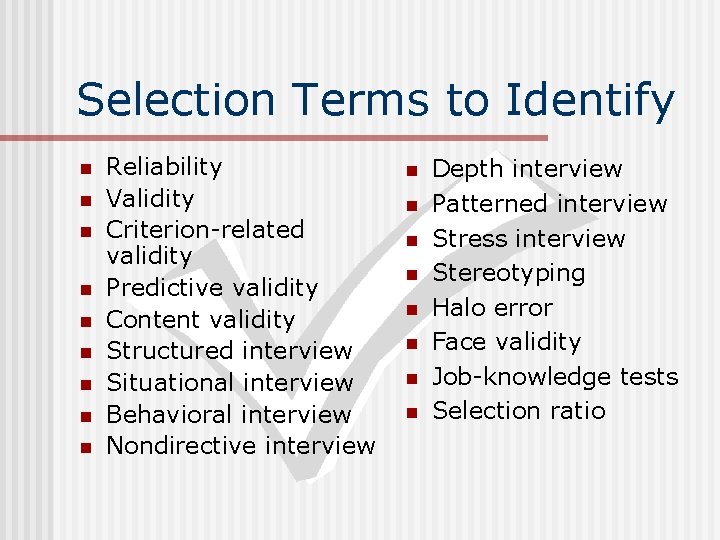 Selection Terms to Identify

- Reliability
- Validity
- Criterion-related validity
- Predictive validity
- Content validity
- Structured interview
- Situational interview
- Behavioral interview
- Nondirective interview

- Depth interview
- Patterned interview
- Stress interview
- Stereotyping
- Halo error
- Face validity
- Job-knowledge tests
- Selection ratio